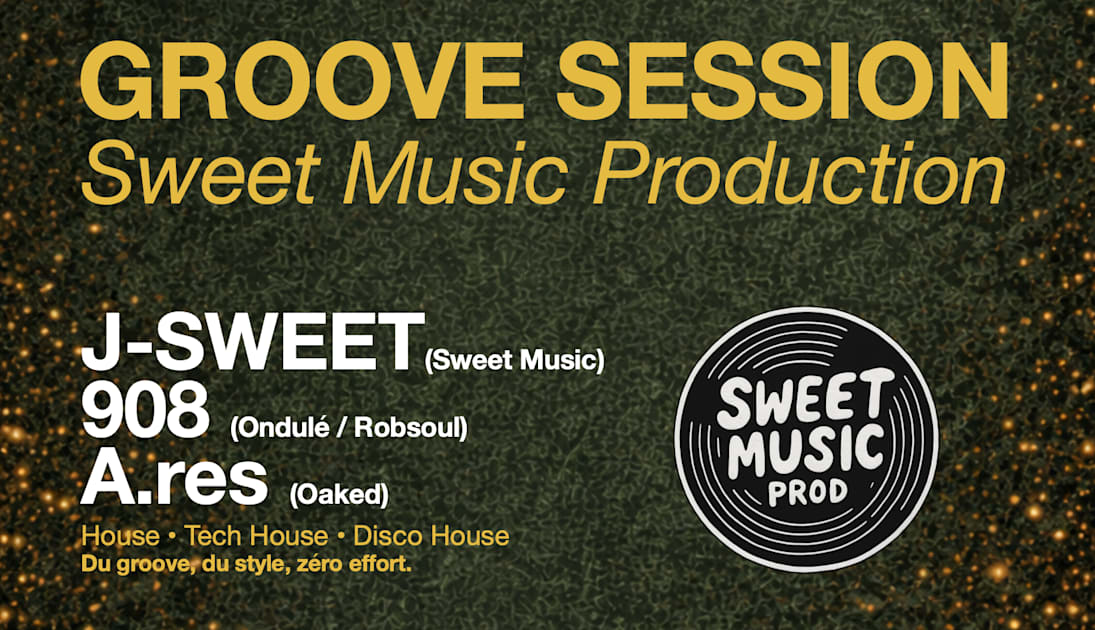 GROOVE SESSION
Sweet Music Production

J-SWEET (Sweet Music)
908 (Ondulé / Robsoul)
A.res (Oaked)

House • Tech House • Disco House
Du groove, du style, zéro effort.

SWEET MUSIC PROD